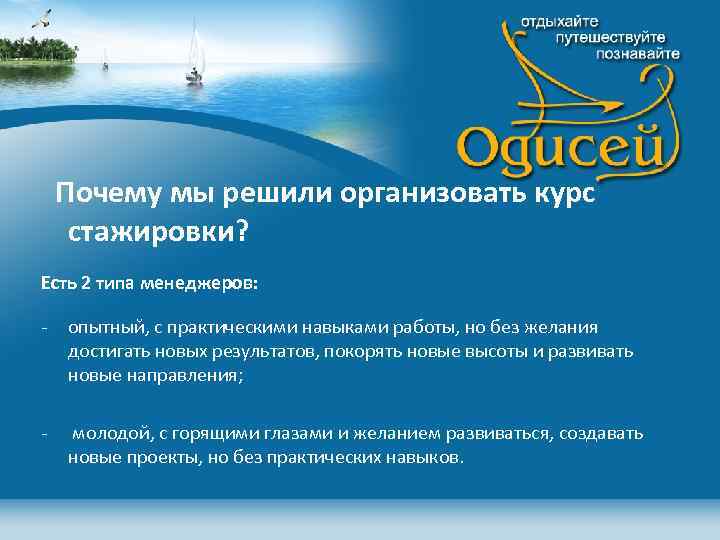 отдыхайте
путешествуйте
познавайте

Одисей

Почему мы решили организовать курс стажировки?

Есть 2 типа менеджеров:

- опытный, с практическими навыками работы, но без желания достигать новых результатов, покорять новые высоты и развивать новые направления;

- молодой, с горящими глазами и желанием развиваться, создавать новые проекты, но без практических навыков.